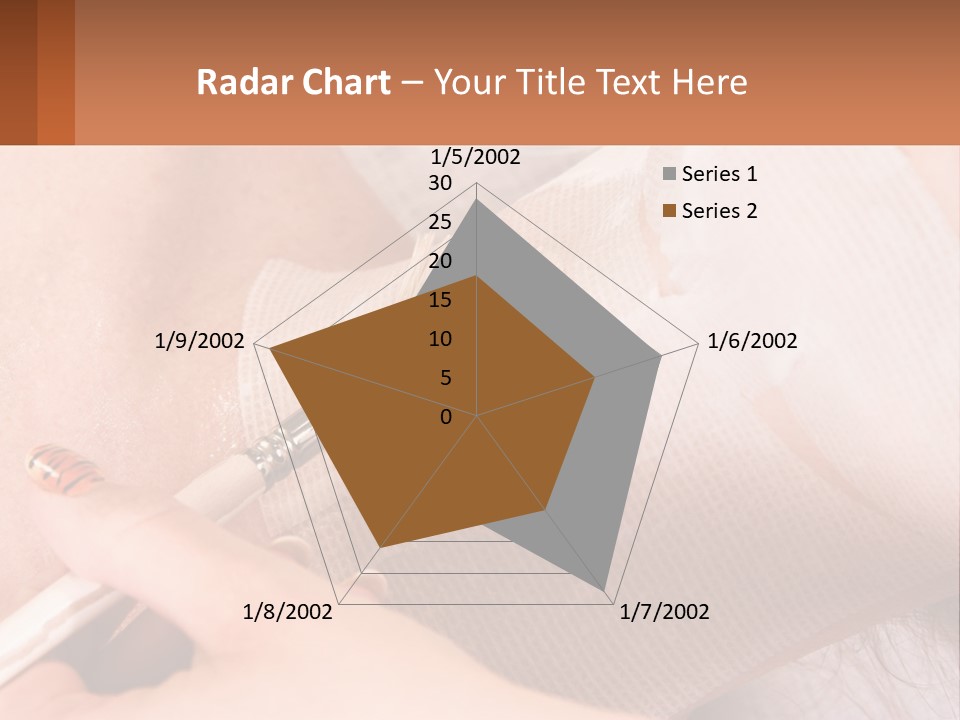 Radar Chart – Your Title Text Here

1/5/2002
30
25
20
15
10
5
0
1/6/2002
1/7/2002
1/8/2002
1/9/2002

Series 1
Series 2